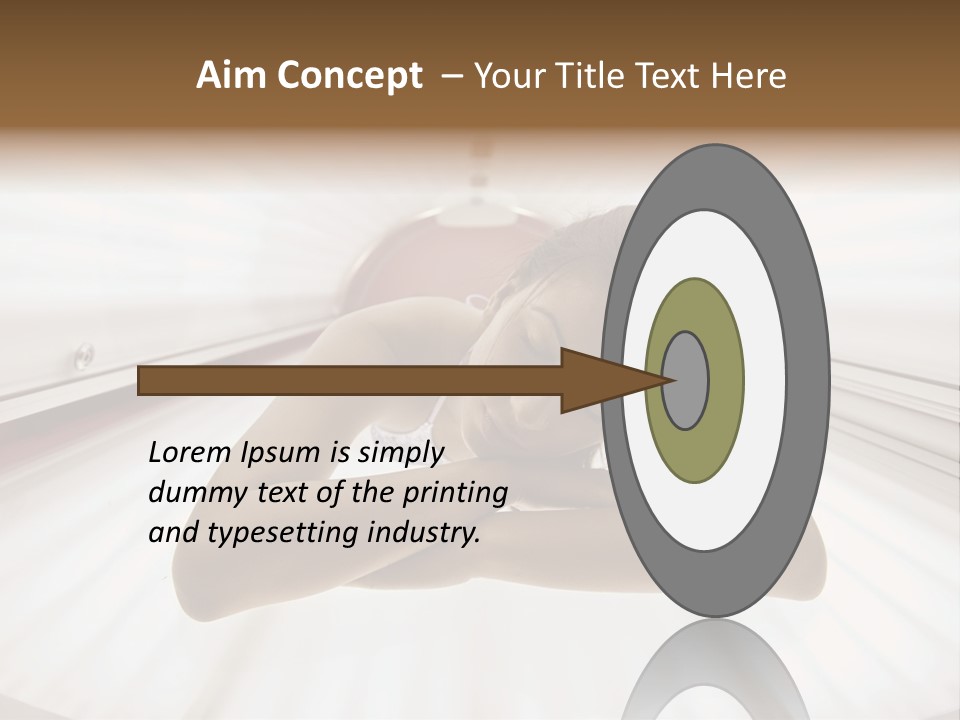 Aim Concept – Your Title Text Here

Lorem Ipsum is simply dummy text of the printing and typesetting industry.